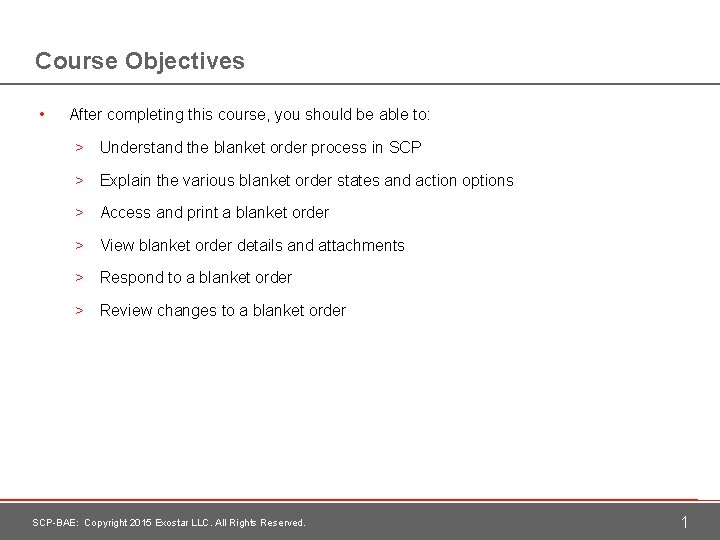 Course Objectives

• After completing this course, you should be able to:

> Understand the blanket order process in SCP

> Explain the various blanket order states and action options

> Access and print a blanket order

> View blanket order details and attachments

> Respond to a blanket order

> Review changes to a blanket order

SCP-BAE: Copyright 2015 Exostar LLC. All Rights Reserved.

1